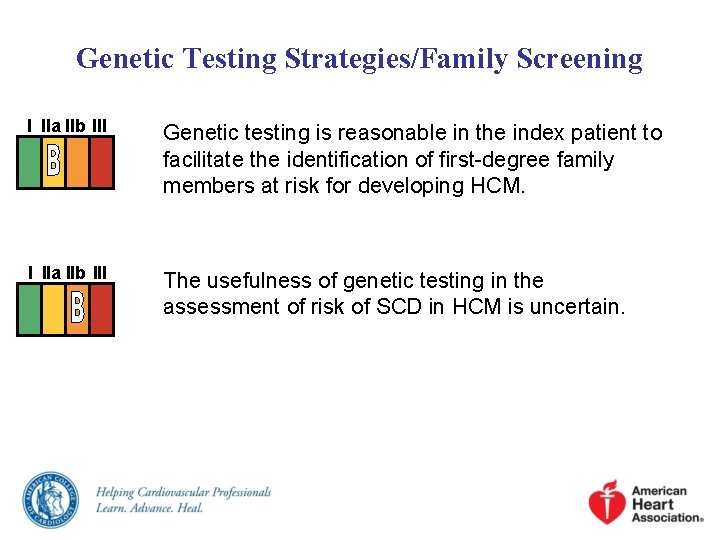 Genetic Testing Strategies/Family Screening

I IIa IIb III
B

Genetic testing is reasonable in the index patient to facilitate the identification of first-degree family members at risk for developing HCM.

I IIa IIb III
B

The usefulness of genetic testing in the assessment of risk of SCD in HCM is uncertain.

AMERICAN COLLEGE OF CARDIOLOGY

Helping Cardiovascular Professionals
Learn. Advance. Heal.

American Heart Association®